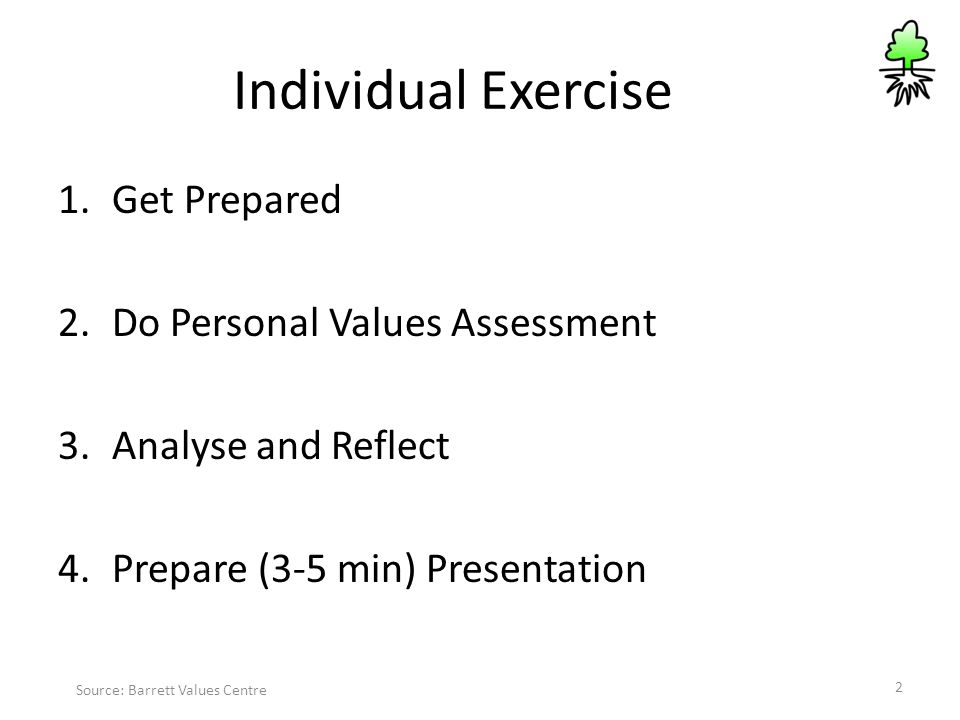 Individual Exercise

1. Get Prepared

2. Do Personal Values Assessment

3. Analyse and Reflect

4. Prepare (3-5 min) Presentation

Source: Barrett Values Centre

2